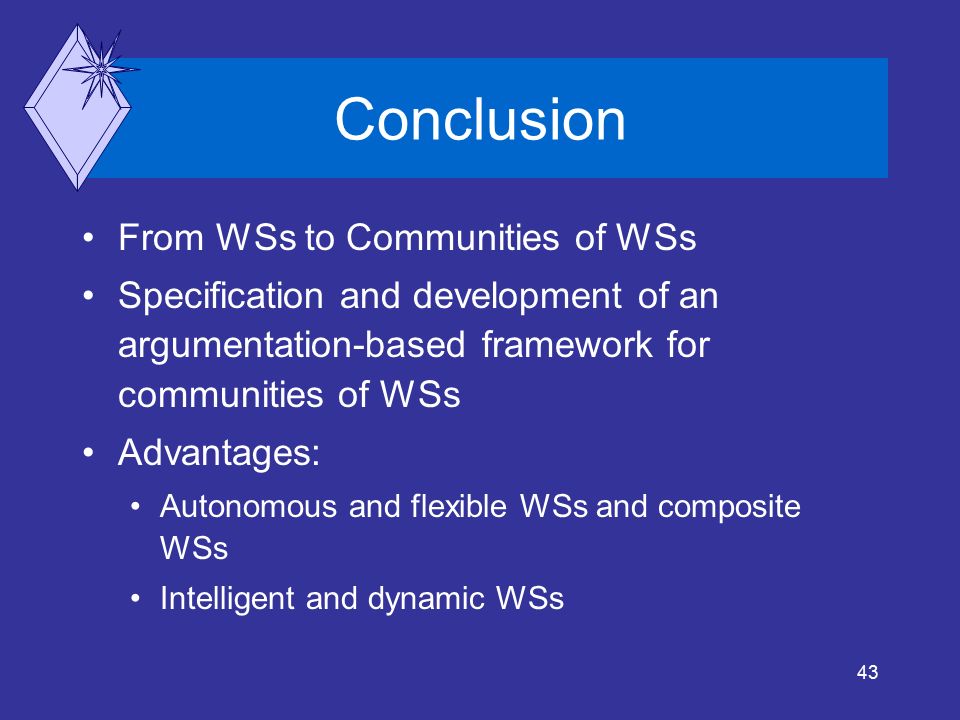 Conclusion

• From WSs to Communities of WSs
• Specification and development of an argumentation-based framework for communities of WSs
• Advantages:
  • Autonomous and flexible WSs and composite WSs
  • Intelligent and dynamic WSs

43